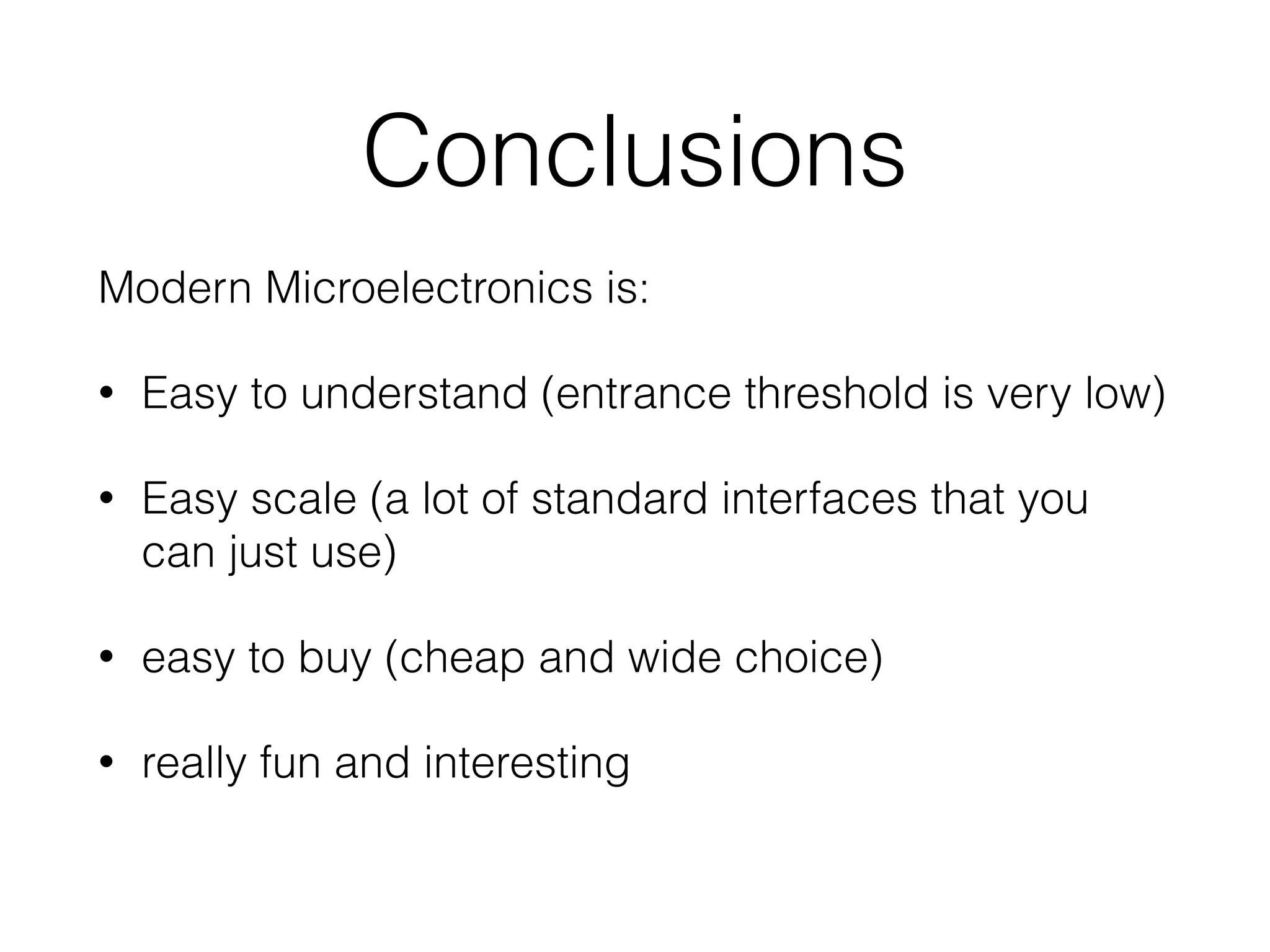 Conclusions

Modern Microelectronics is:

• Easy to understand (entrance threshold is very low)

• Easy scale (a lot of standard interfaces that you can just use)

• easy to buy (cheap and wide choice)

• really fun and interesting